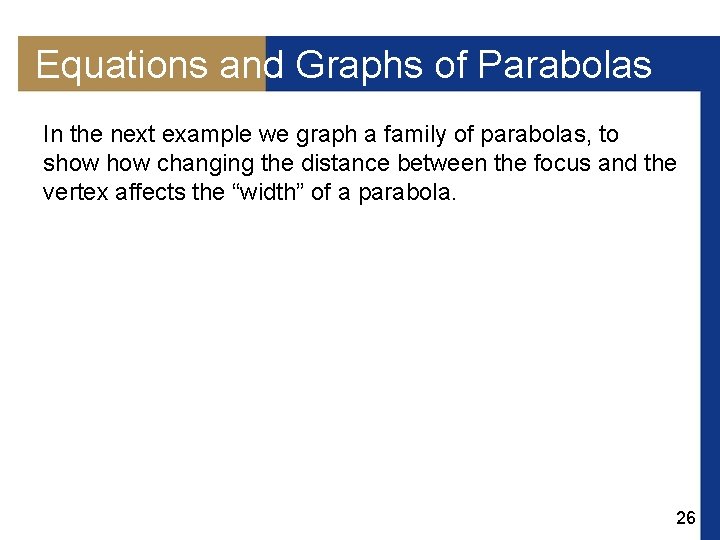 Equations and Graphs of Parabolas

In the next example we graph a family of parabolas, to show how changing the distance between the focus and the vertex affects the “width” of a parabola.

26